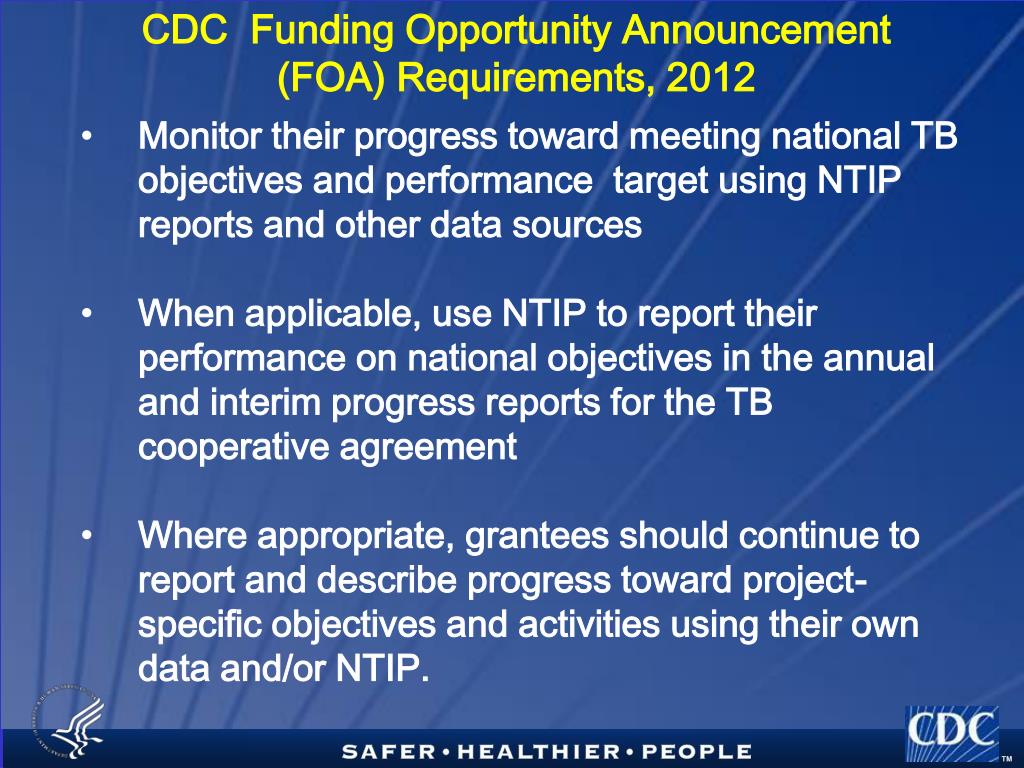 CDC Funding Opportunity Announcement (FOA) Requirements, 2012

• Monitor their progress toward meeting national TB objectives and performance target using NTIP reports and other data sources

• When applicable, use NTIP to report their performance on national objectives in the annual and interim progress reports for the TB cooperative agreement

• Where appropriate, grantees should continue to report and describe progress toward project-specific objectives and activities using their own data and/or NTIP.

SAFER • HEALTHIER • PEOPLE

CDC

TM